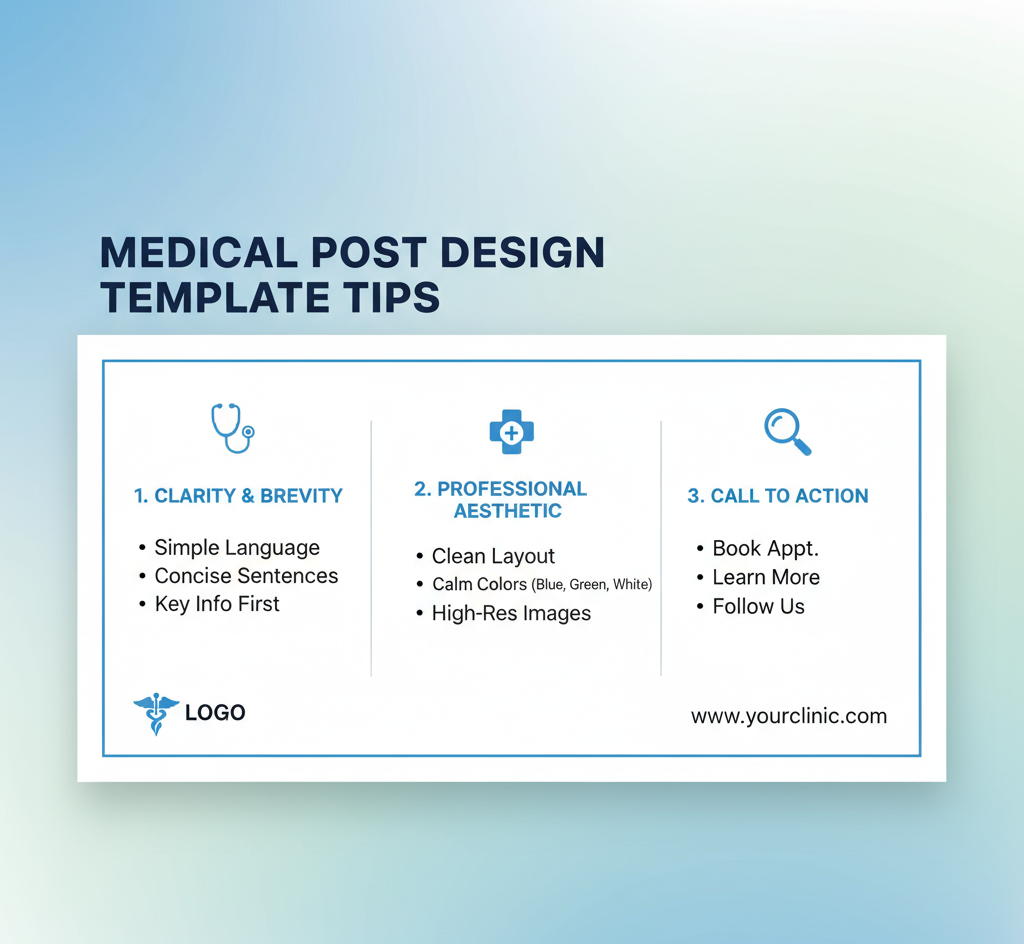 MEDICAL POST DESIGN TEMPLATE TIPS

1. CLARITY & BREVITY

• Simple Language
• Concise Sentences
• Key Info First

2. PROFESSIONAL AESTHETIC

• Clean Layout
• Calm Colors (Blue, Green, White)
• High-Res Images

3. CALL TO ACTION

• Book Appt.
• Learn More
• Follow Us

LOGO

www.yourclinic.com